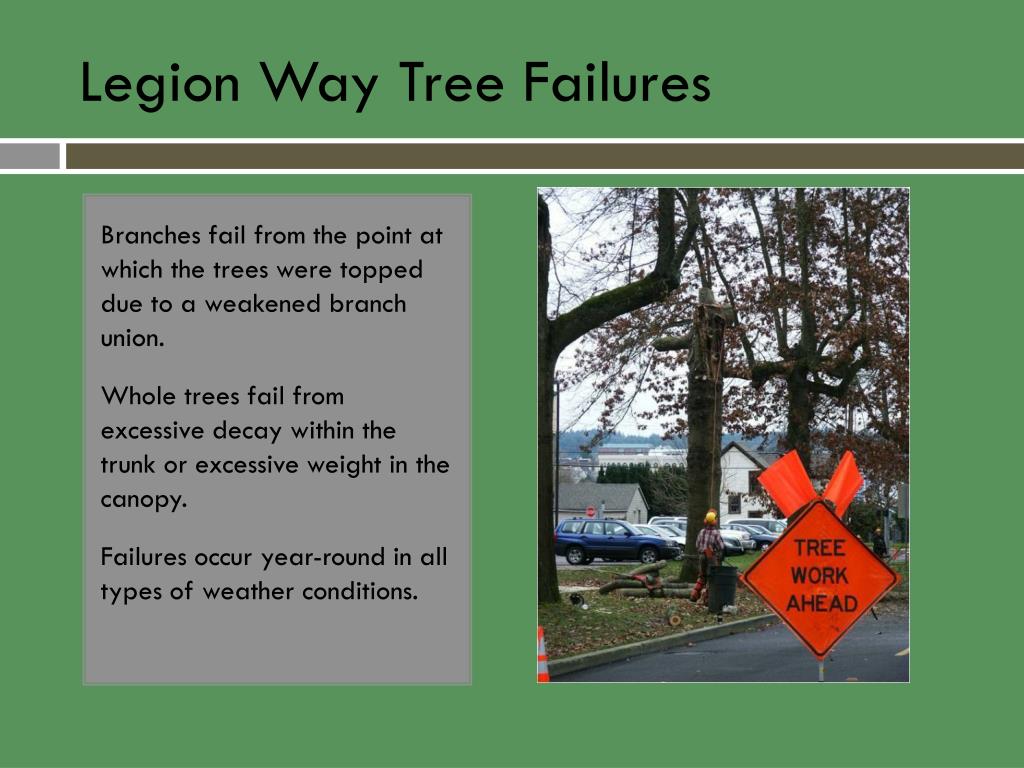 Legion Way Tree Failures

Branches fail from the point at which the trees were topped due to a weakened branch union.

Whole trees fail from excessive decay within the trunk or excessive weight in the canopy.

Failures occur year-round in all types of weather conditions.

TREE WORK AHEAD